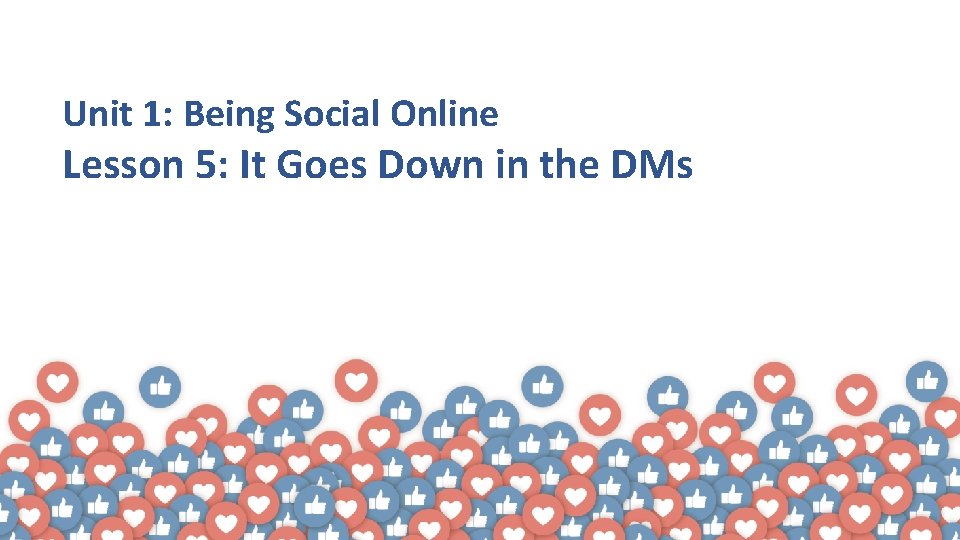 Unit 1: Being Social Online
Lesson 5: It Goes Down in the DMs